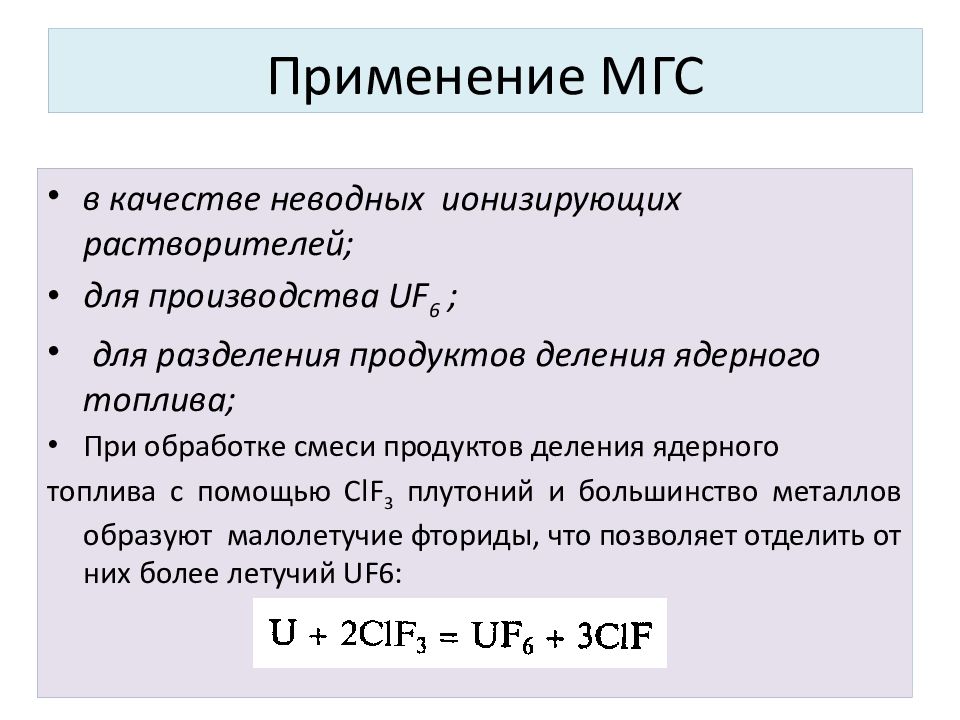 Применение МГС

• в качестве неводных ионизирующих растворителей;

• для производства $UF_6$ ;

• для разделения продуктов деления ядерного топлива;

• При обработке смеси продуктов деления ядерного топлива с помощью $ClF_3$ плутоний и большинство металлов образуют малолетучие фториды, что позволяет отделить от них более летучий UF6:

$U + 2ClF_3 = UF_6 + 3ClF$